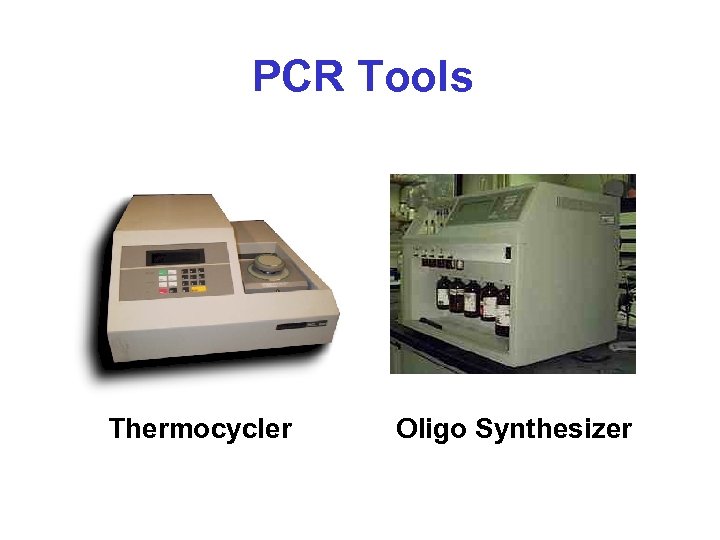 PCR Tools

Thermocycler

Oligo Synthesizer